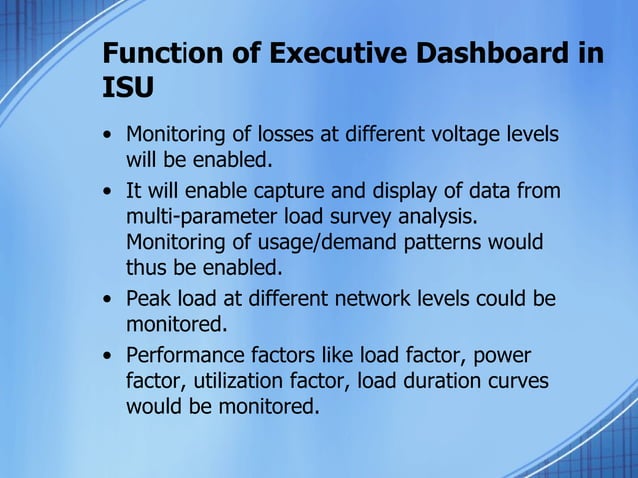 Function of Executive Dashboard in ISU

• Monitoring of losses at different voltage levels will be enabled.
• It will enable capture and display of data from multi-parameter load survey analysis. Monitoring of usage/demand patterns would thus be enabled.
• Peak load at different network levels could be monitored.
• Performance factors like load factor, power factor, utilization factor, load duration curves would be monitored.